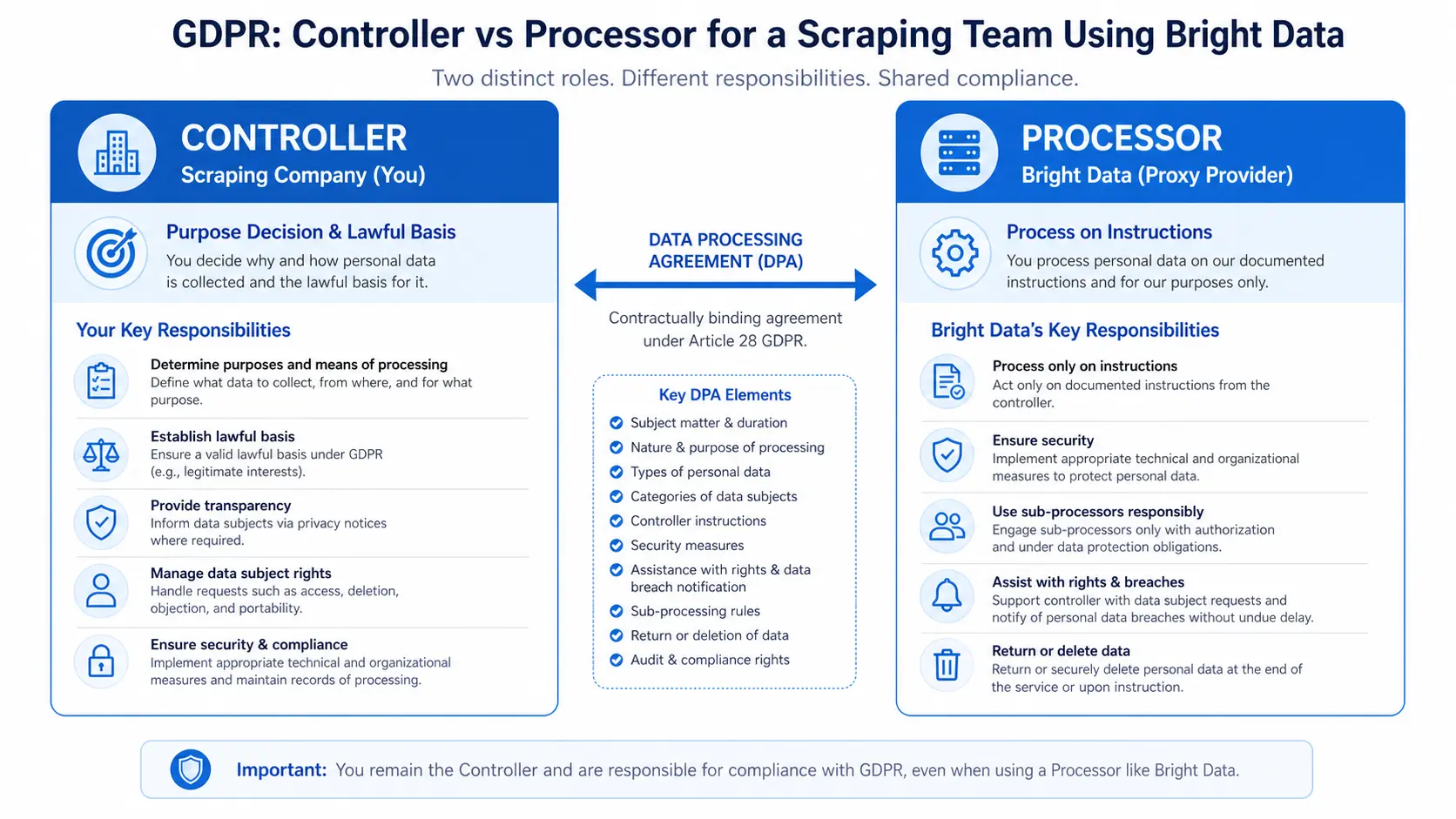 GDPR: Controller vs Processor for a Scraping Team Using Bright Data

Two distinct roles. Different responsibilities. Shared compliance.

CONTROLLER
Scraping Company (You)

Purpose Decision & Lawful Basis
You decide why and how personal data is collected and the lawful basis for it.

Your Key Responsibilities

Determine purposes and means of processing
Define what data to collect, from where, and for what purpose.

Establish lawful basis
Ensure a valid lawful basis under GDPR (e.g., legitimate interests).

Provide transparency
Inform data subjects via privacy notices where required.

Manage data subject rights
Handle requests such as access, deletion, objection, and portability.

Ensure security & compliance
Implement appropriate technical and organizational measures and maintain records of processing.

DATA PROCESSING AGREEMENT (DPA)

Contractually binding agreement under Article 28 GDPR.

Key DPA Elements
Subject matter & duration
Nature & purpose of processing
Types of personal data
Categories of data subjects
Controller instructions
Security measures
Assistance with rights & data breach notification
Sub-processing rules
Return or deletion of data
Audit & compliance rights

PROCESSOR
Bright Data (Proxy Provider)

Process on Instructions
You process personal data on our documented instructions and for our purposes only.

Bright Data's Key Responsibilities

Process only on instructions
Act only on documented instructions from the controller.

Ensure security
Implement appropriate technical and organizational measures to protect personal data.

Use sub-processors responsibly
Engage sub-processors only with authorization and under data protection obligations.

Assist with rights & breaches
Support controller with data subject requests and notify of personal data breaches without undue delay.

Return or delete data
Return or securely delete personal data at the end of the service or upon instruction.

Important: You remain the Controller and are responsible for compliance with GDPR, even when using a Processor like Bright Data.